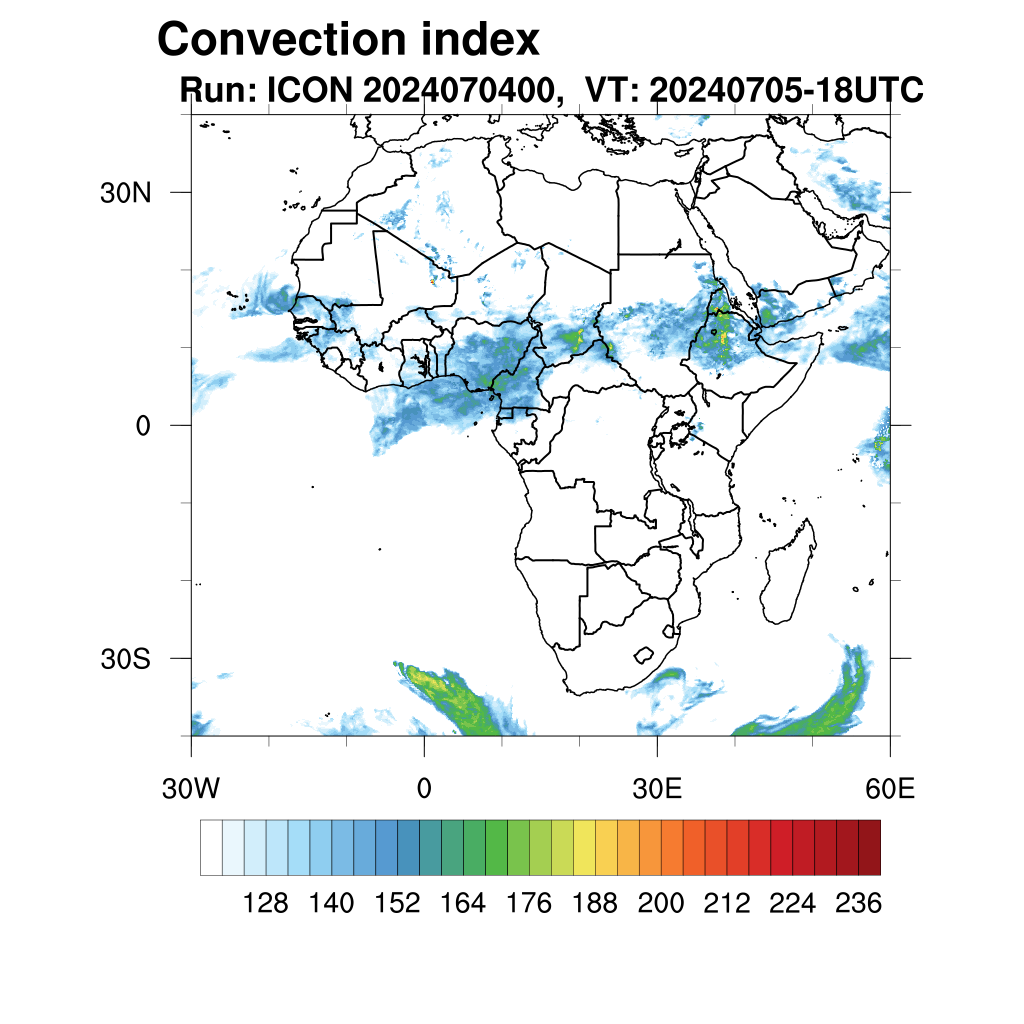 Convection index
Run: ICON 2024070400, VT: 20240705-18UTC

30N
0
30S

30W
0
30E
60E

128 140 152 164 176 188 200 212 224 236